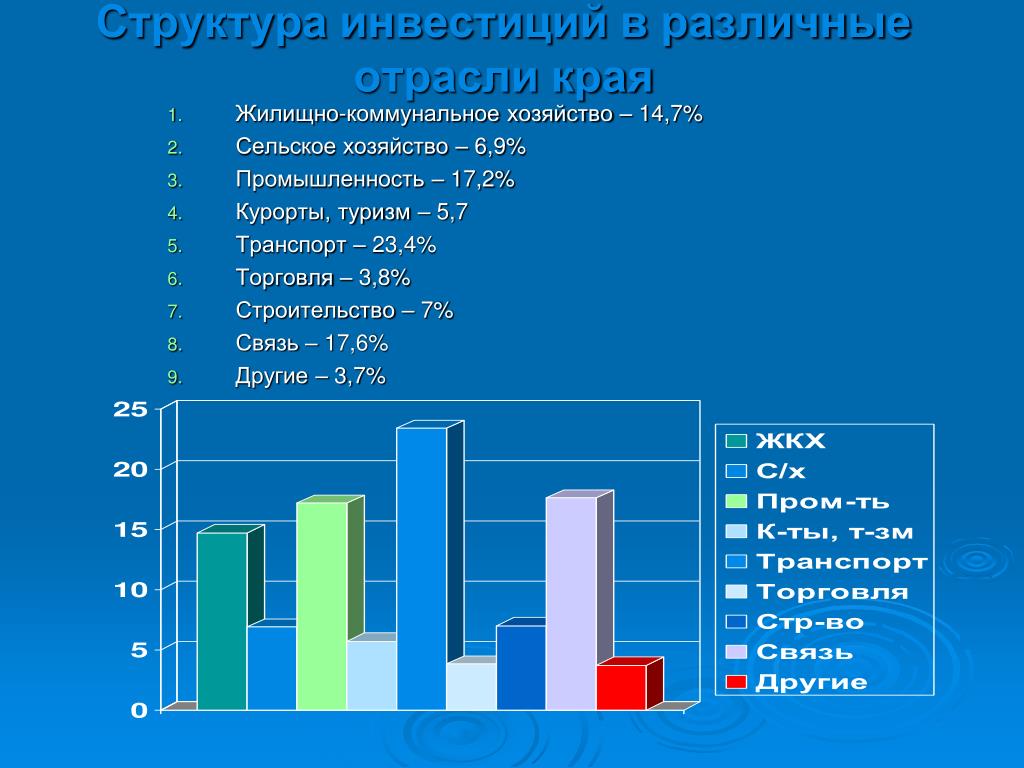 Структура инвестиций в различные отрасли края

1. Жилищно-коммунальное хозяйство – 14,7%
2. Сельское хозяйство – 6,9%
3. Промышленность – 17,2%
4. Курорты, туризм – 5,7
5. Транспорт – 23,4%
6. Торговля – 3,8%
7. Строительство – 7%
8. Связь – 17,6%
9. Другие – 3,7%

25
20
15
10
5
0

ЖКХ
С/х
Пром-ть
К-ты, т-зм
Транспорт
Торговля
Стр-во
Связь
Другие